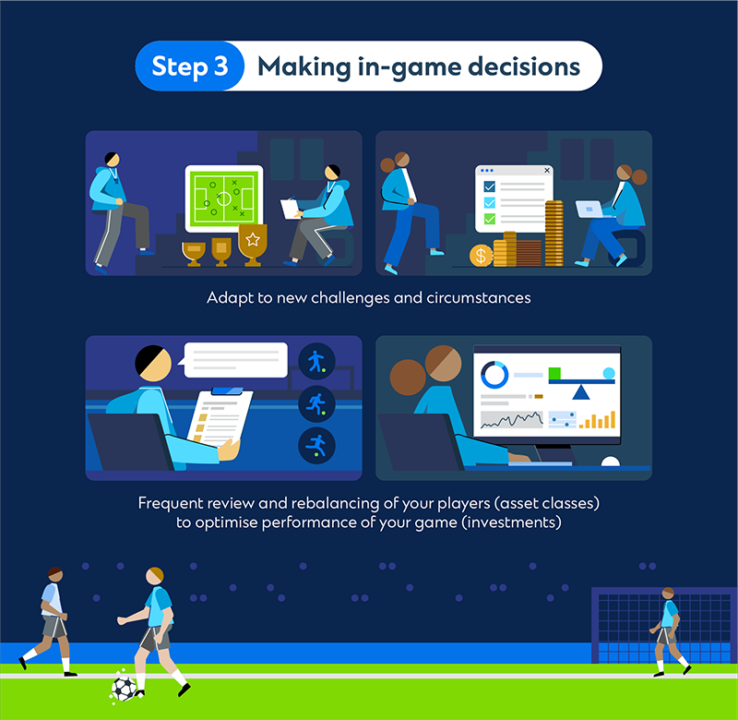 Step 3 Making in-game decisions

Adapt to new challenges and circumstances

Frequent review and rebalancing of your players (asset classes) to optimise performance of your game (investments)